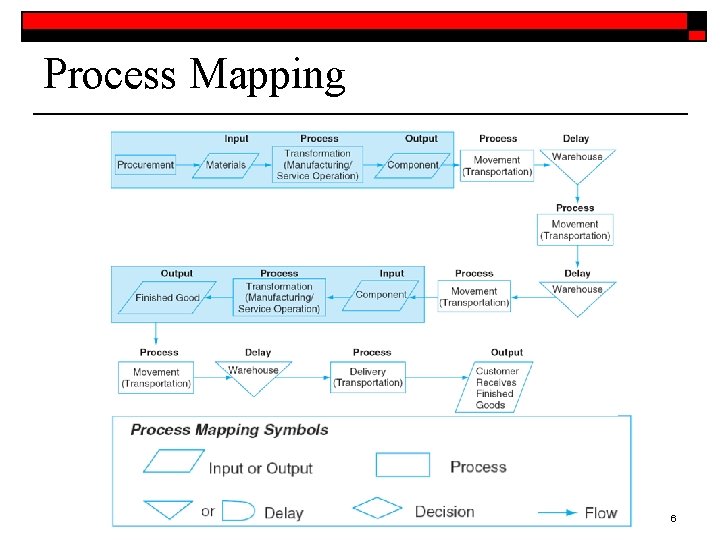 Process Mapping

Input
Process
Output
Process
Delay

Procurement

Materials

Transformation (Manufacturing/ Service Operation)

Component

Movement (Transportation)

Warehouse

Process

Movement (Transportation)

Output
Process
Input
Process
Delay

Finished Good

Transformation (Manufacturing/ Service Operation)

Component

Movement (Transportation)

Warehouse

Process
Delay
Process
Output

Movement (Transportation)

Warehouse

Delivery (Transportation)

Customer Receives Finished Goods

Process Mapping Symbols

Input or Output

Process

or

Delay

Decision

Flow

6